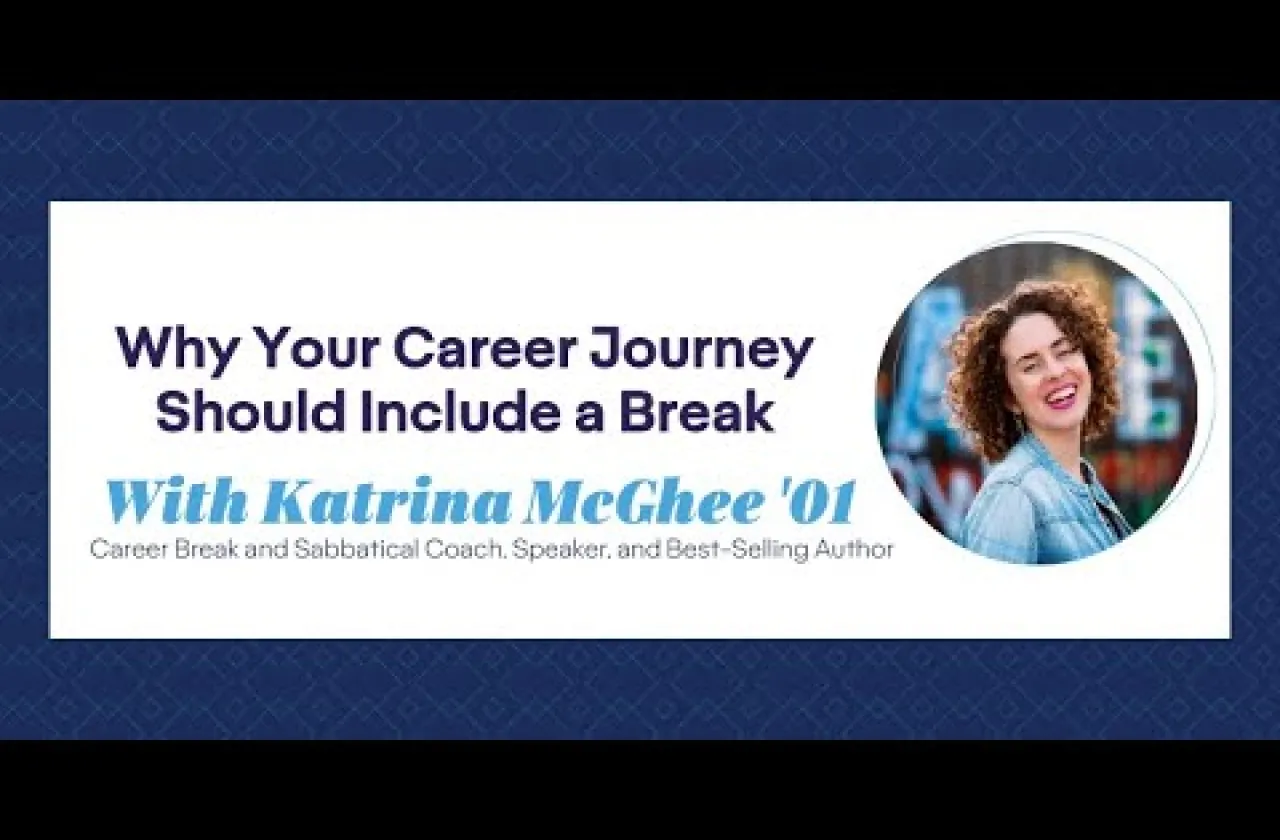 Why Your Career Journey Should Include a Break

With Katrina McGhee '01

Career Break and Sabbatical Coach, Speaker, and Best-Selling Author